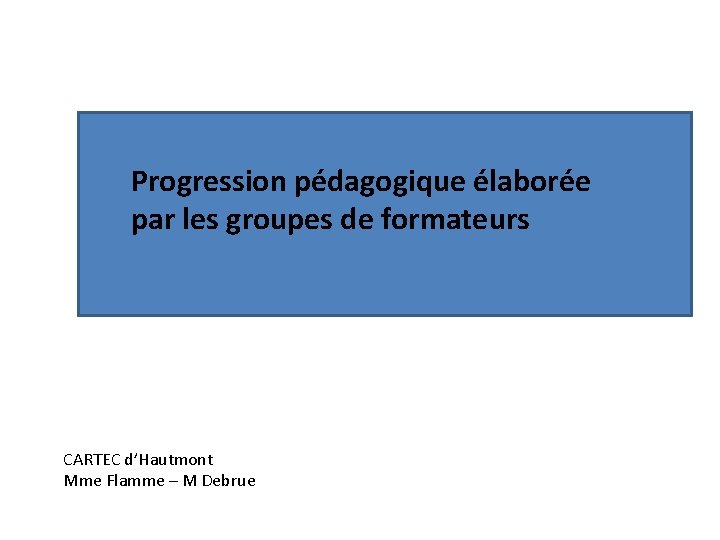 Progression pédagogique élaborée par les groupes de formateurs

CARTEC d'Hautmont
Mme Flamme – M Debrue